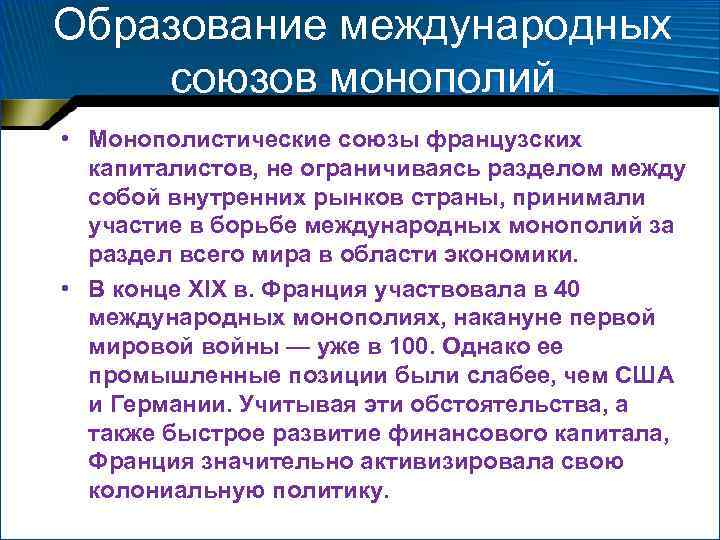 Образование международных союзов монополий

• Монополистические союзы французских капиталистов, не ограничиваясь разделом между собой внутренних рынков страны, принимали участие в борьбе международных монополий за раздел всего мира в области экономики.

• В конце XIX в. Франция участвовала в 40 международных монополиях, накануне первой мировой войны — уже в 100. Однако ее промышленные позиции были слабее, чем США и Германии. Учитывая эти обстоятельства, а также быстрое развитие финансового капитала, Франция значительно активизировала свою колониальную политику.